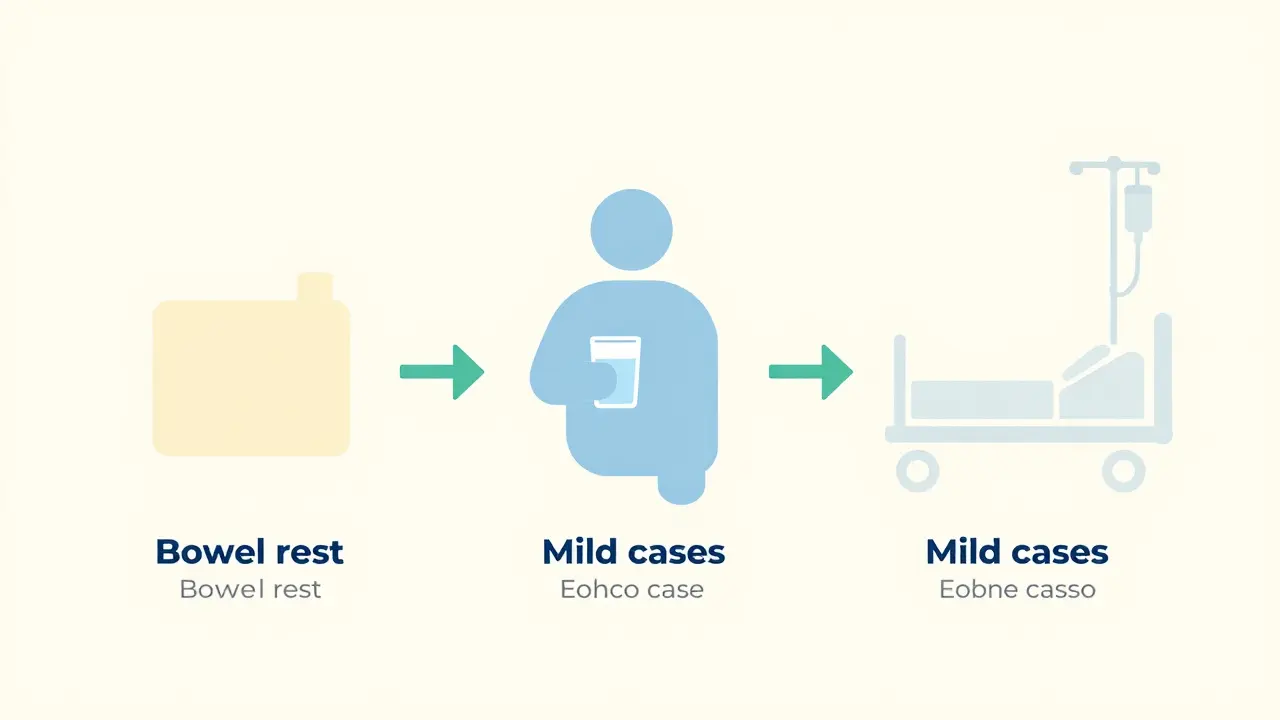 Bowel rest
Bowel rest

Mild cases
Eohco case

Mild cases
Eobne casso